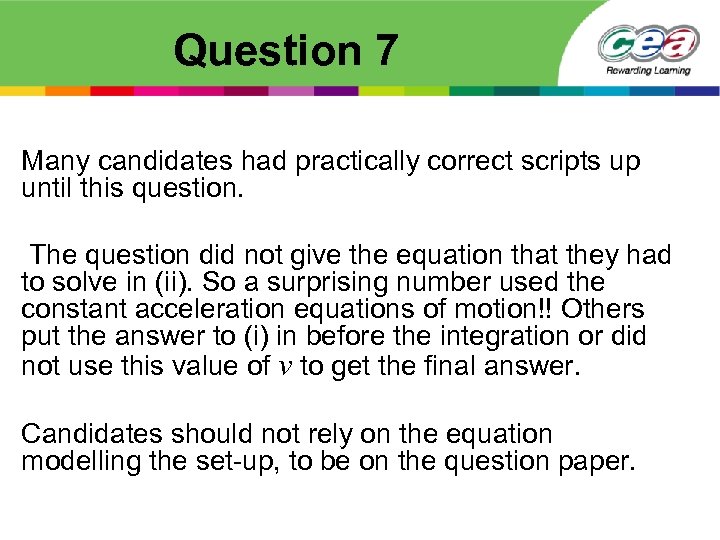 Question 7

cea
Rewarding Learning

Many candidates had practically correct scripts up until this question.

The question did not give the equation that they had to solve in (ii). So a surprising number used the constant acceleration equations of motion!! Others put the answer to (i) in before the integration or did not use this value of $v$ to get the final answer.

Candidates should not rely on the equation modelling the set-up, to be on the question paper.